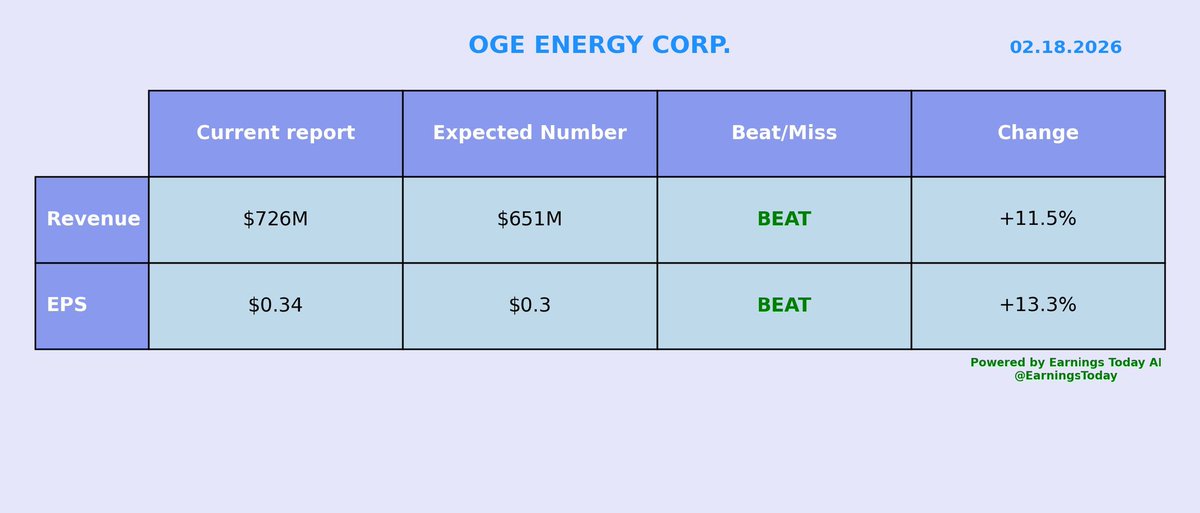 OGE ENERGY CORP.

02.18.2026

| | Current report | Expected Number | Beat/Miss | Change |
|---|---|---|---|---|
| Revenue | \$726M | \$651M | BEAT | +11.5% |
| EPS | \$0.34 | \$0.3 | BEAT | +13.3% |

Powered by Earnings Today AI
@EarningsToday